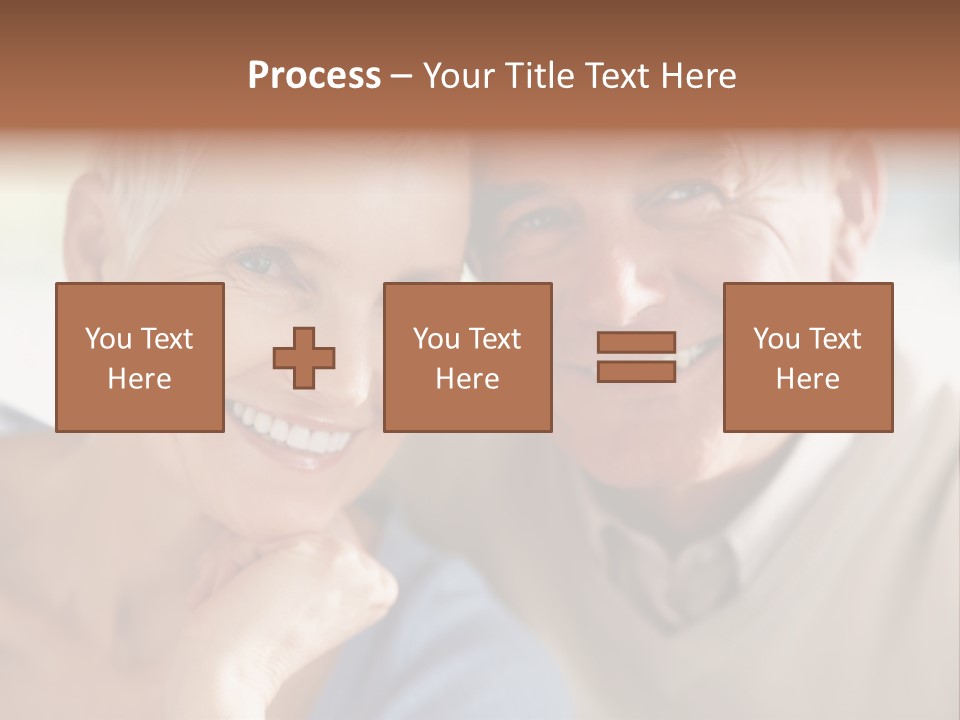 Process – Your Title Text Here

You Text Here

You Text Here

You Text Here